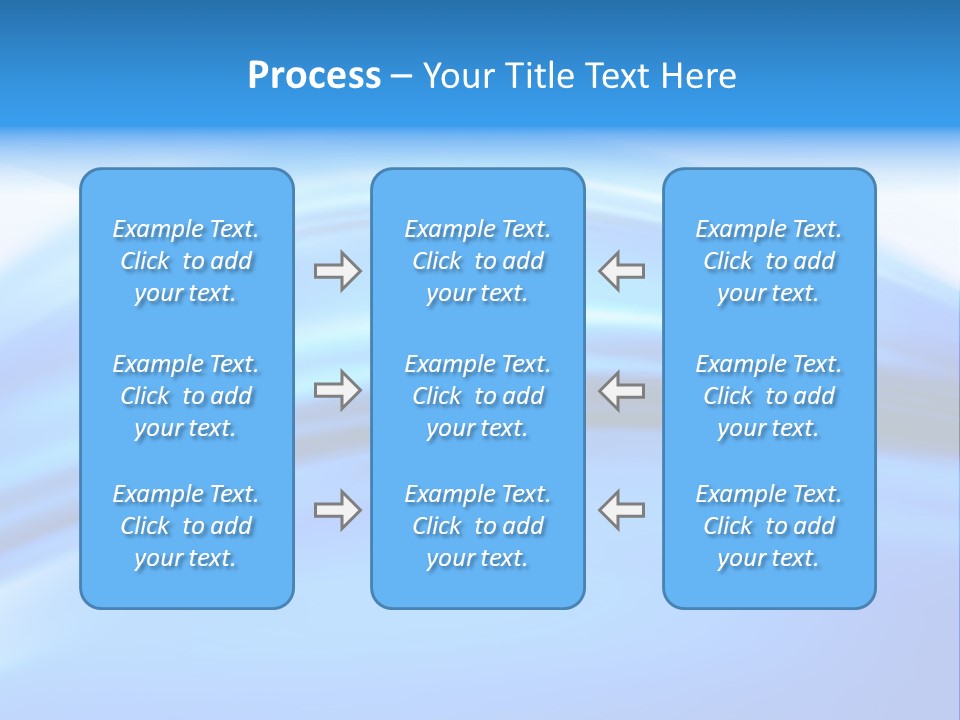 Process – Your Title Text Here

Example Text. Click to add your text.

Example Text. Click to add your text.

Example Text. Click to add your text.

Example Text. Click to add your text.

Example Text. Click to add your text.

Example Text. Click to add your text.

Example Text. Click to add your text.

Example Text. Click to add your text.

Example Text. Click to add your text.